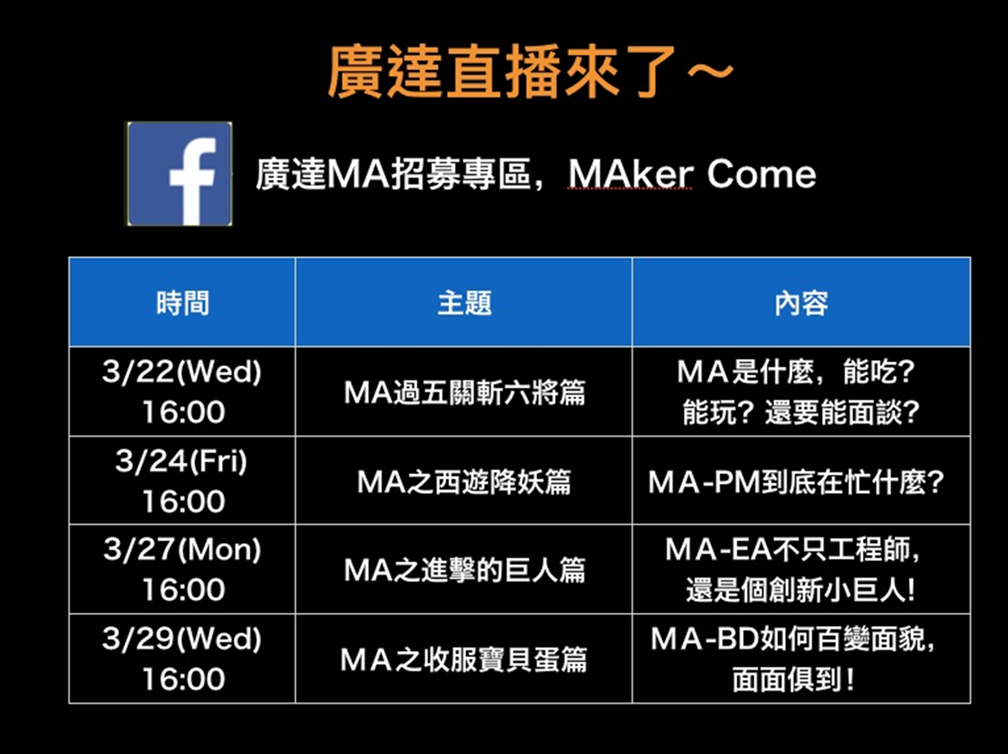 廣達直播來了～

f

廣達MA招募專區，MAker Come

| 時間 | 主題 | 內容 |
|---|---|---|
| 3/22(Wed) 16:00 | MA過五關斬六將篇 | MA是什麼，能吃？能玩？還要能面談？ |
| 3/24(Fri) 16:00 | MA之西遊降妖篇 | MA-PM到底在忙什麼？ |
| 3/27(Mon) 16:00 | MA之進擊的巨人篇 | MA-EA不只工程師，還是個創新小巨人! |
| 3/29(Wed) 16:00 | MA之收服寶貝蛋篇 | MA-BD如何百變面貌，面面俱到！ |